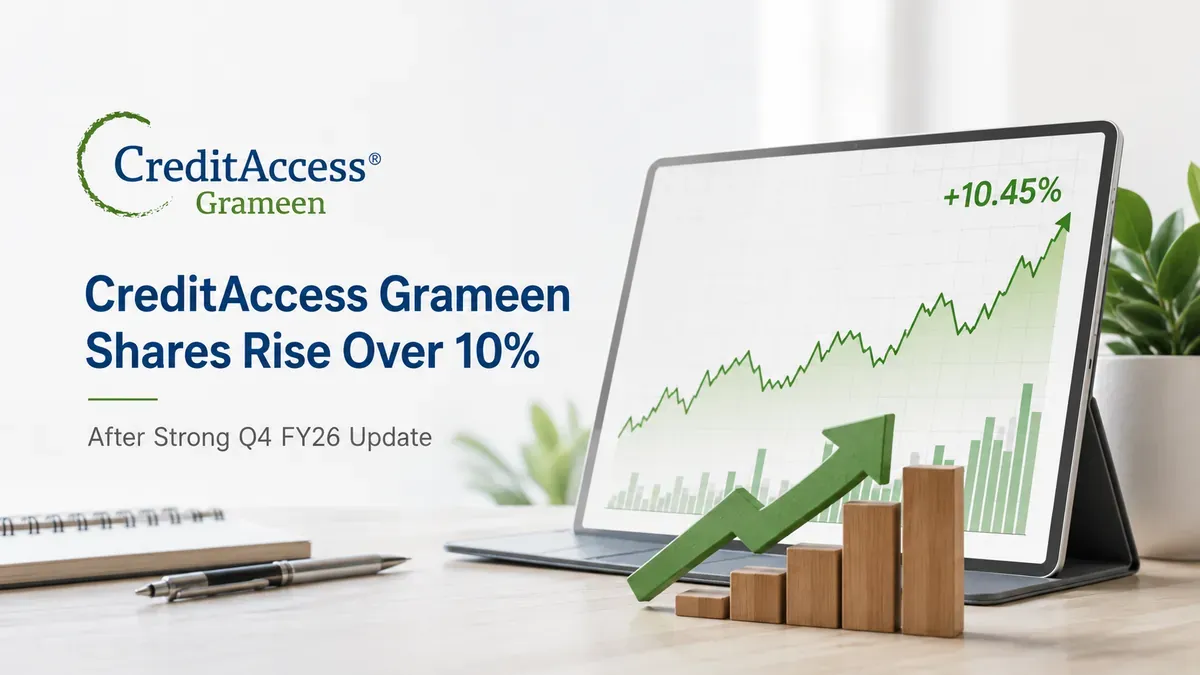 CreditAccess®
Grameen

CreditAccess Grameen Shares Rise Over 10%

After Strong Q4 FY26 Update

+10.45%